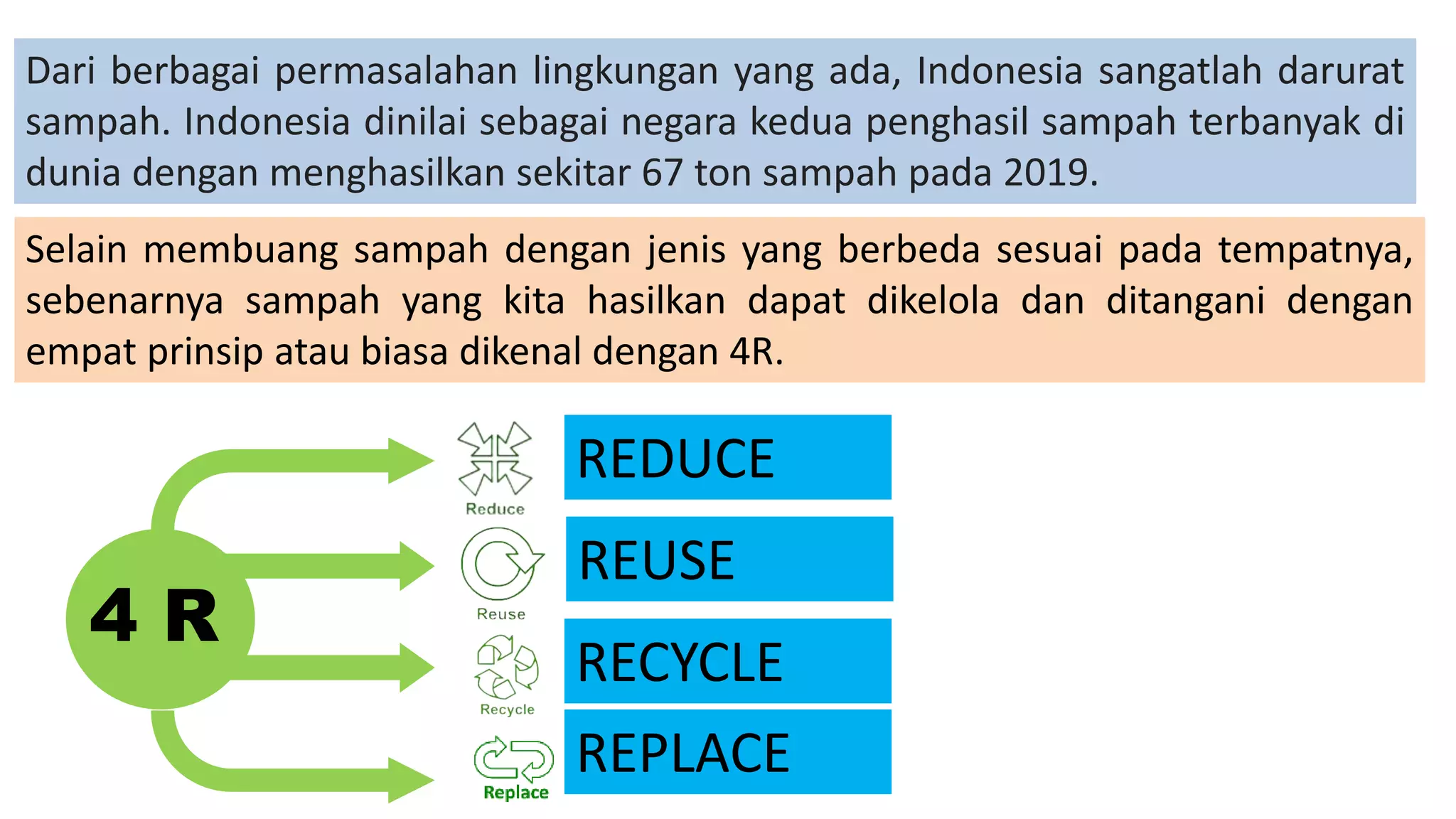 Dari berbagai permasalahan lingkungan yang ada, Indonesia sangatlah darurat sampah. Indonesia dinilai sebagai negara kedua penghasil sampah terbanyak di dunia dengan menghasilkan sekitar 67 ton sampah pada 2019.

Selain membuang sampah dengan jenis yang berbeda sesuai pada tempatnya, sebenarnya sampah yang kita hasilkan dapat dikelola dan ditangani dengan empat prinsip atau biasa dikenal dengan 4R.

4 R

Reduce
REDUCE

Reuse
REUSE

Recycle
RECYCLE

Replace
REPLACE